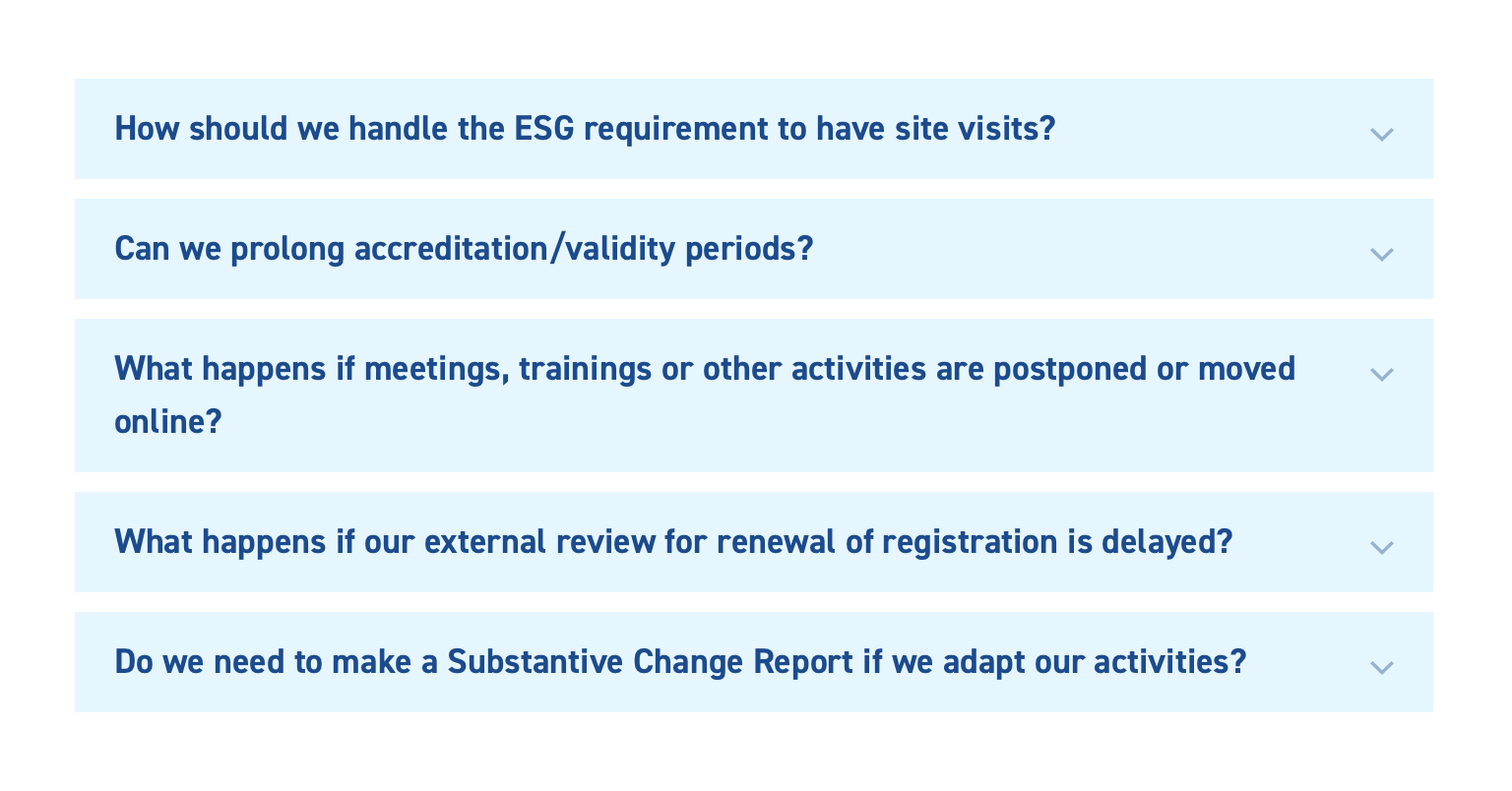 How should we handle the ESG requirement to have site visits?

Can we prolong accreditation/validity periods?

What happens if meetings, trainings or other activities are postponed or moved online?

What happens if our external review for renewal of registration is delayed?

Do we need to make a Substantive Change Report if we adapt our activities?